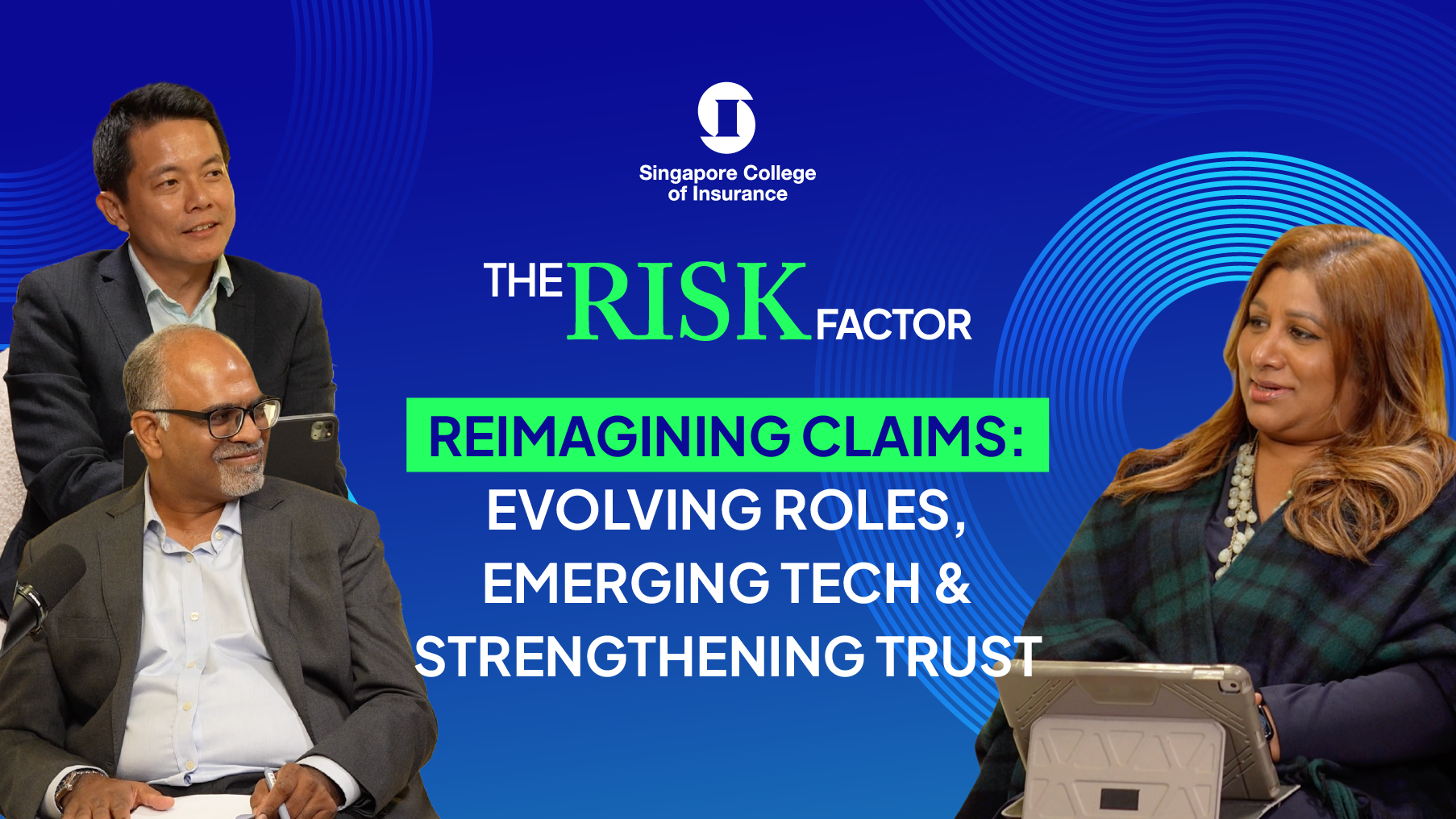 Singapore College of Insurance

THE RISK FACTOR

REIMAGINING CLAIMS:
EVOLVING ROLES,
EMERGING TECH &
STRENGTHENING TRUST